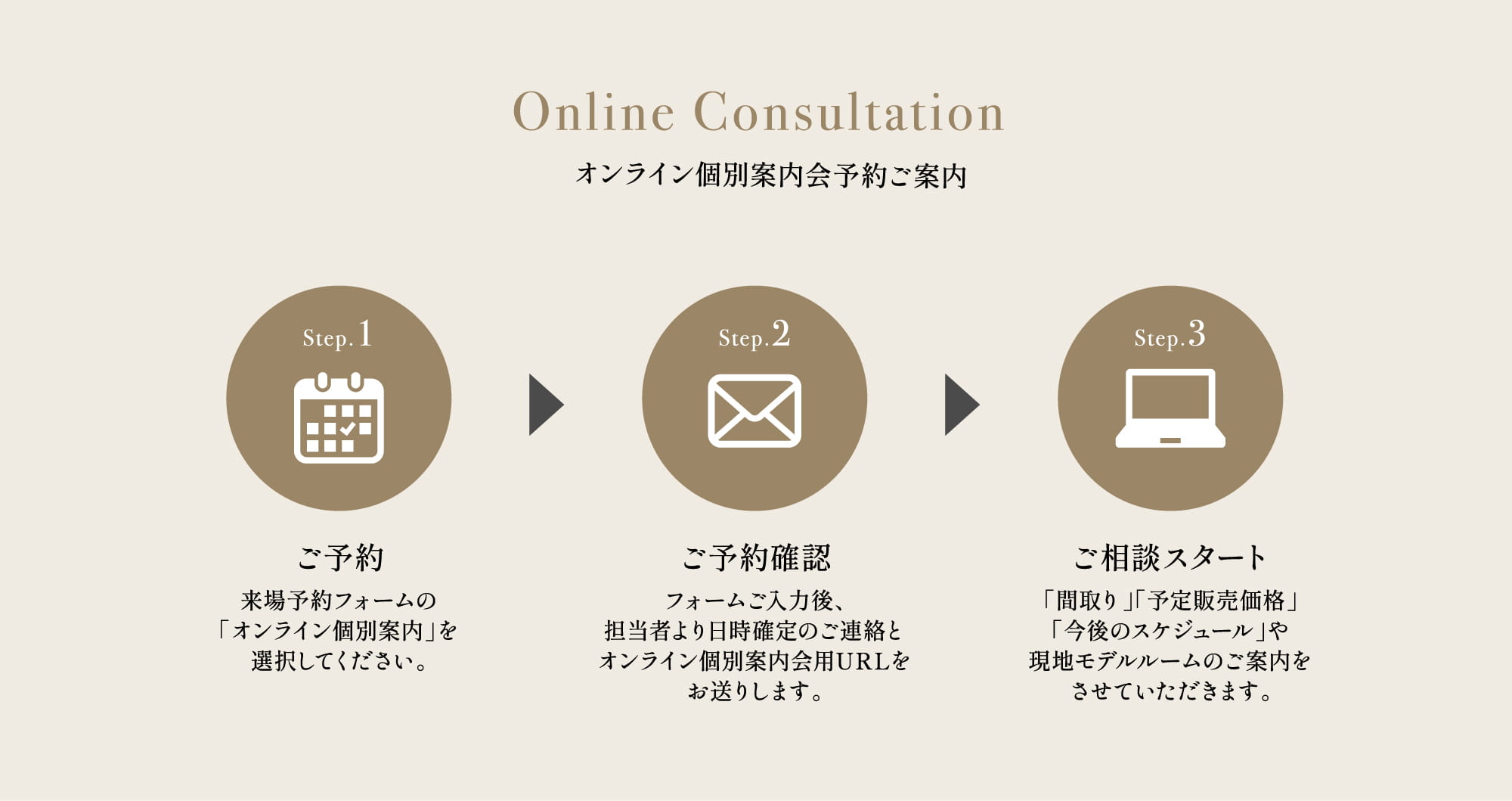 Online Consultation

オンライン個別案内会予約ご案内

Step.1

ご予約

来場予約フォームの「オンライン個別案内」を選択してください。

Step.2

ご予約確認

フォームご入力後、担当者より日時確定のご連絡とオンライン個別案内会用URLをお送りします。

Step.3

ご相談スタート

「間取り」「予定販売価格」「今後のスケジュール」や現地モデルルームのご案内をさせていただきます。